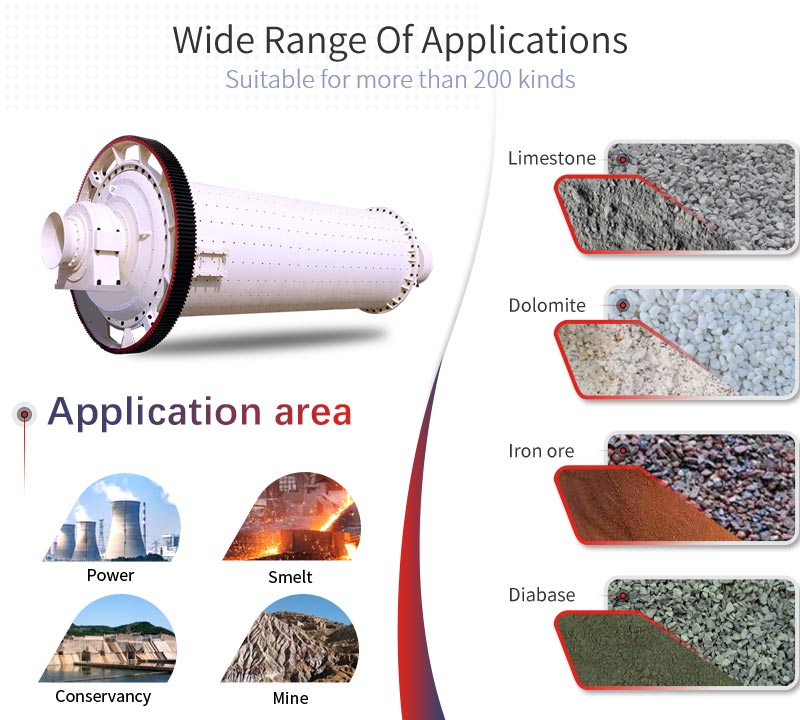 Wide Range Of Applications
Suitable for more than 200 kinds

Application area

Power

Smelt

Conservancy

Mine

Limestone

Dolomite

Iron ore

Diabase